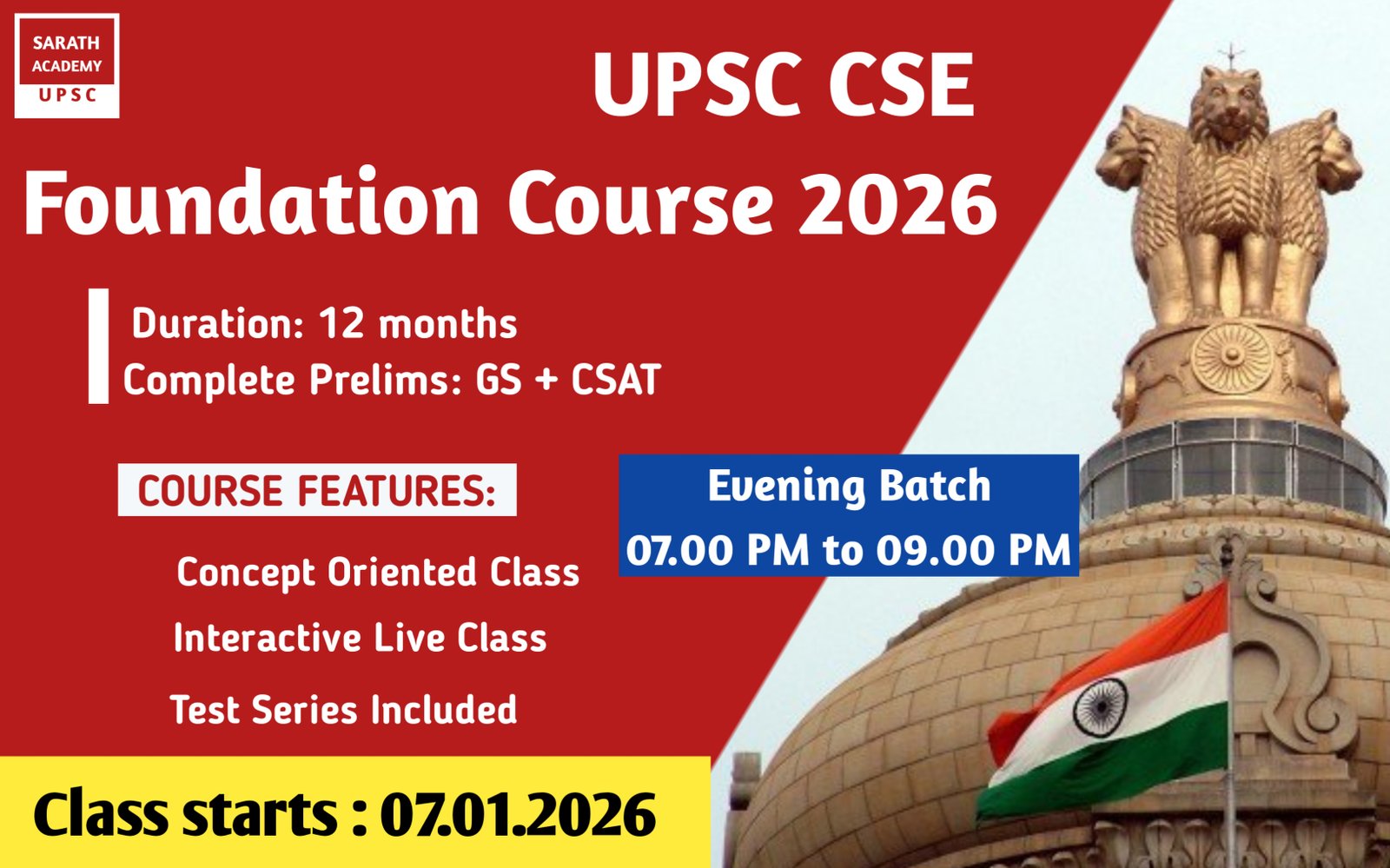 SARATH ACADEMY
UPSC

UPSC CSE

Foundation Course 2026

Duration: 12 months
Complete Prelims: GS + CSAT

COURSE FEATURES:

Concept Oriented Class
Interactive Live Class
Test Series Included

Evening Batch
07.00 PM to 09.00 PM

Class starts : 07.01.2026